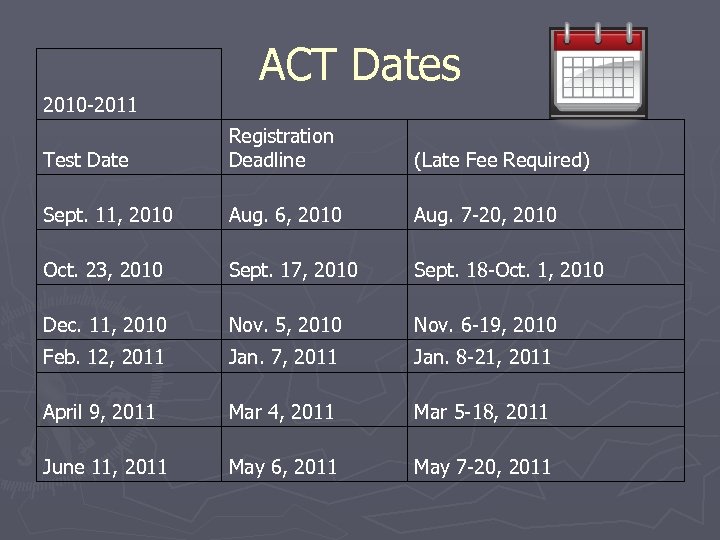 ACT Dates

| 2010-2011 | | |
|---|---|---|
| Test Date | Registration Deadline | (Late Fee Required) |
| Sept. 11, 2010 | Aug. 6, 2010 | Aug. 7-20, 2010 |
| Oct. 23, 2010 | Sept. 17, 2010 | Sept. 18-Oct. 1, 2010 |
| Dec. 11, 2010 | Nov. 5, 2010 | Nov. 6-19, 2010 |
| Feb. 12, 2011 | Jan. 7, 2011 | Jan. 8-21, 2011 |
| April 9, 2011 | Mar 4, 2011 | Mar 5-18, 2011 |
| June 11, 2011 | May 6, 2011 | May 7-20, 2011 |